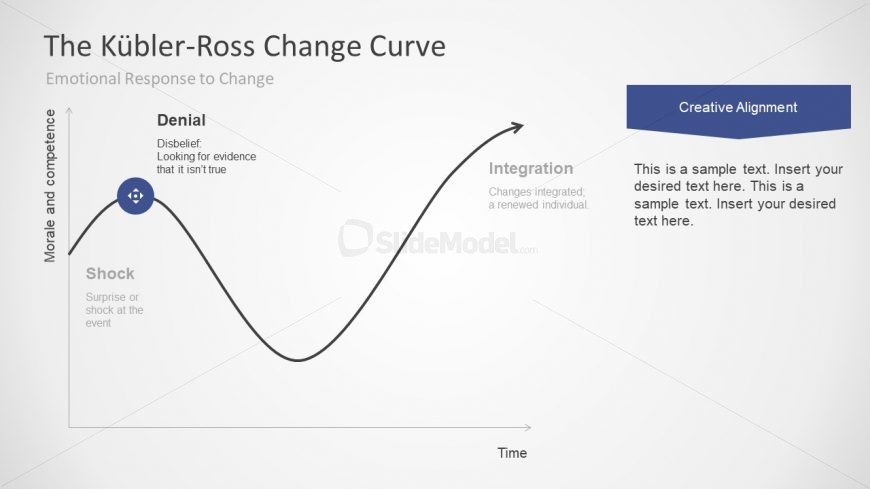 The Kübler-Ross Change Curve

Emotional Response to Change

Morale and competence

Denial

Disbelief:
Looking for evidence that it isn't true

Shock

Surprise or shock at the event

Integration

Changes integrated; a renewed individual.

SlideModel.com

Time

Creative Alignment

This is a sample text. Insert your desired text here. This is a sample text. Insert your desired text here.